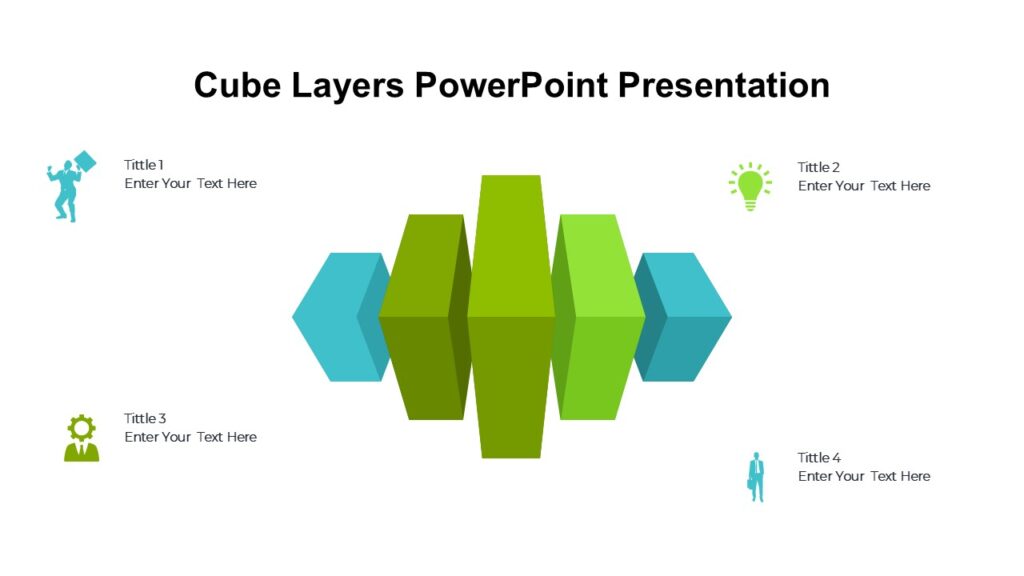 Cube Layers PowerPoint Presentation

Tittle 1
Enter Your Text Here

Tittle 2
Enter Your Text Here

Tittle 3
Enter Your Text Here

Tittle 4
Enter Your Text Here